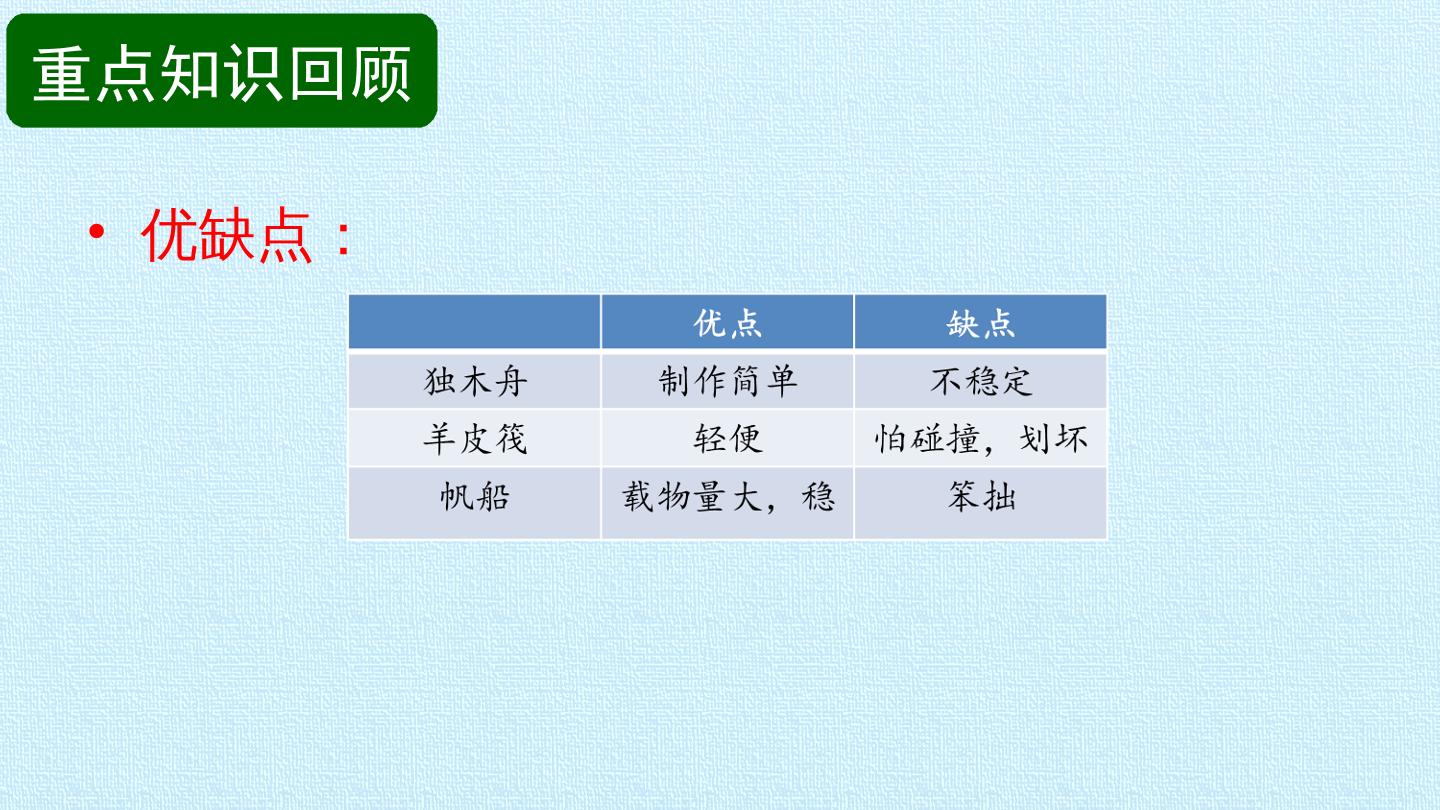 重点知识回顾

• 优缺点：

|  | 优点 | 缺点 |
|---|---|---|
| 独木舟 | 制作简单 | 不稳定 |
| 羊皮筏 | 轻便 | 怕碰撞，划坏 |
| 帆船 | 载物量大，稳 | 笨拙 |